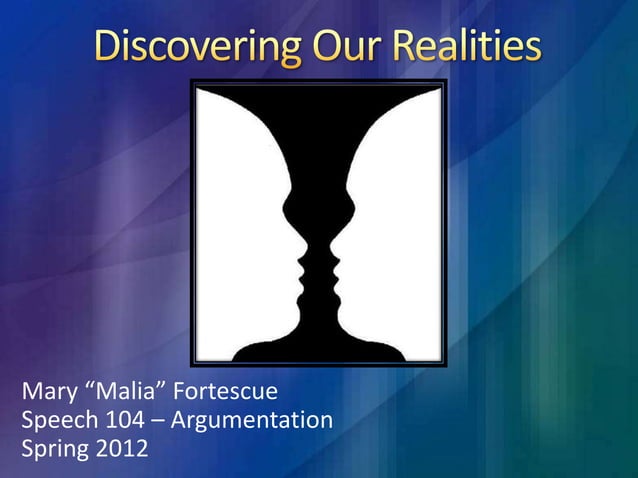 Discovering Our Realities

Mary “Malia” Fortescue
Speech 104 – Argumentation
Spring 2012